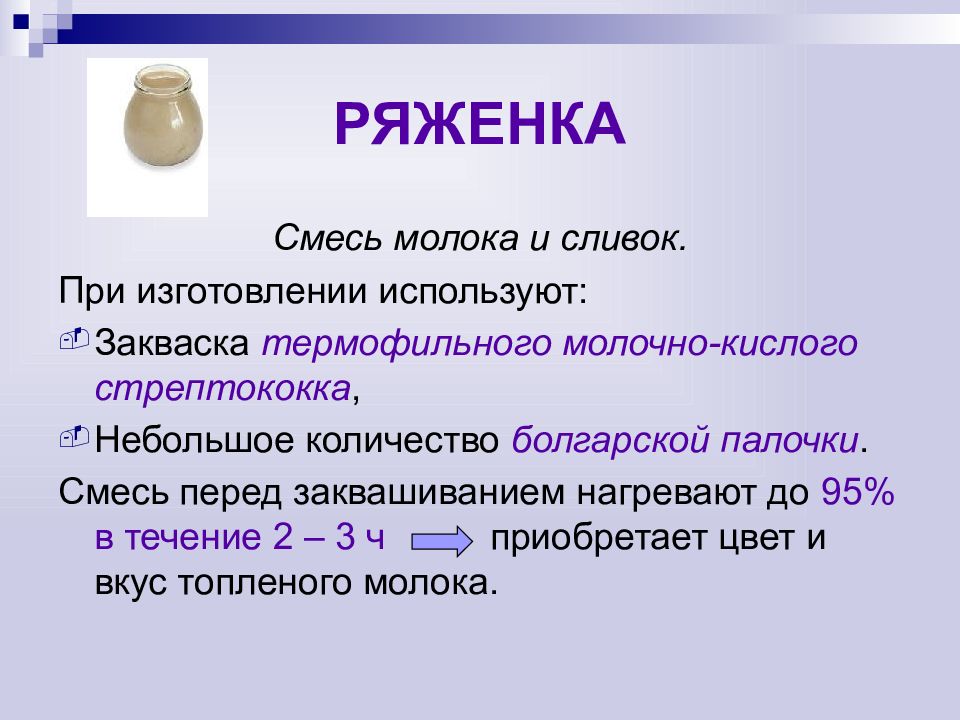 РЯЖЕНКА

Смесь молока и сливок.

При изготовлении используют:

Закваска термофильного молочно-кислого стрептококка,

Небольшое количество болгарской палочки.

Смесь перед заквашиванием нагревают до 95% в течение 2 – 3 ч приобретает цвет и вкус топленого молока.